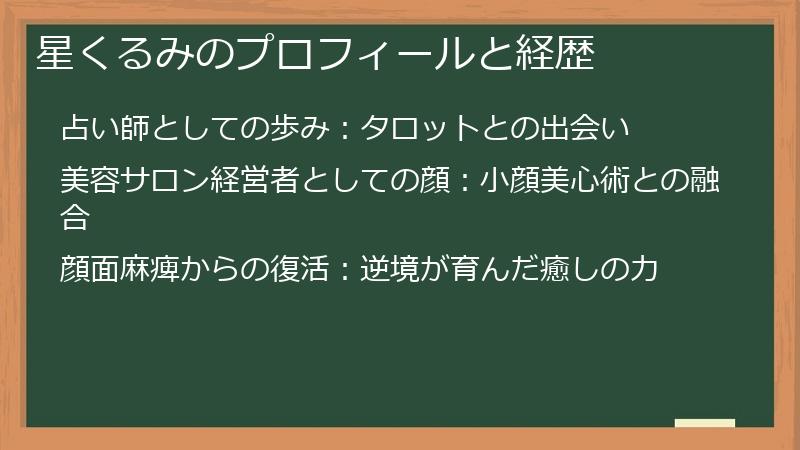 星くるみのプロフィールと経歴

占い師としての歩み：タロットとの出会い

美容サロン経営者としての顔：小顔美心術との融合

顔面麻痺からの復活：逆境が育んだ癒しの力